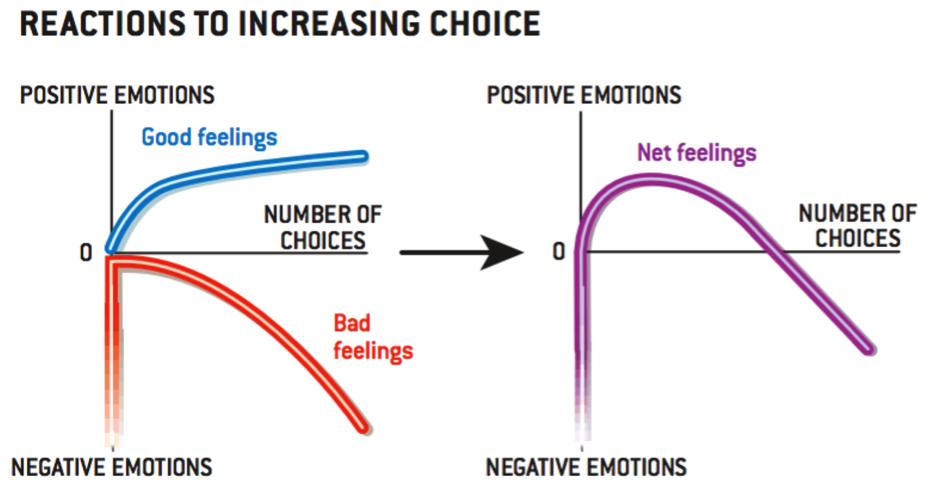 REACTIONS TO INCREASING CHOICE

POSITIVE EMOTIONS

Good feelings

NUMBER OF CHOICES

0

Bad feelings

NEGATIVE EMOTIONS

POSITIVE EMOTIONS

Net feelings

NUMBER OF CHOICES

0

NEGATIVE EMOTIONS